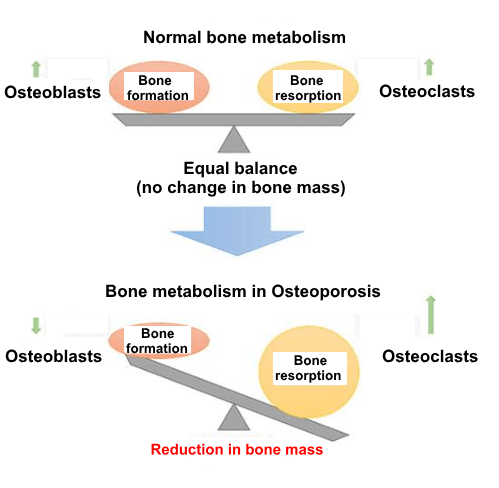 Normal bone metabolism

Osteoblasts

Bone formation

Bone resorption

Osteoclasts

Equal balance
(no change in bone mass)

Bone metabolism in Osteoporosis

Osteoblasts

Bone formation

Bone resorption

Osteoclasts

Reduction in bone mass